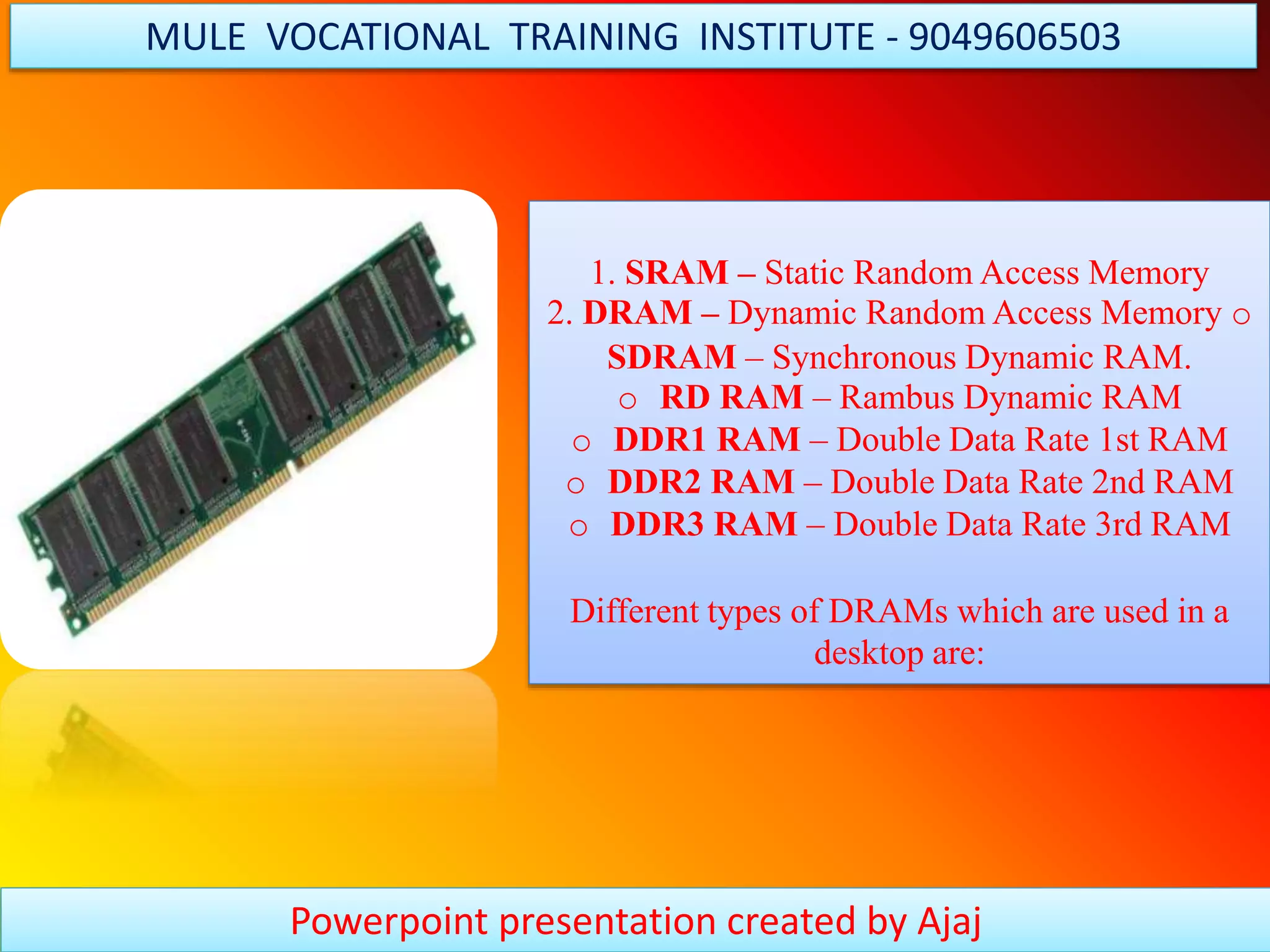 MULE VOCATIONAL TRAINING INSTITUTE - 9049606503

1. SRAM – Static Random Access Memory
2. DRAM – Dynamic Random Access Memory o SDRAM – Synchronous Dynamic RAM.
o RD RAM – Rambus Dynamic RAM
o DDR1 RAM – Double Data Rate 1st RAM
o DDR2 RAM – Double Data Rate 2nd RAM
o DDR3 RAM – Double Data Rate 3rd RAM

Different types of DRAMs which are used in a desktop are:

Powerpoint presentation created by Ajaj